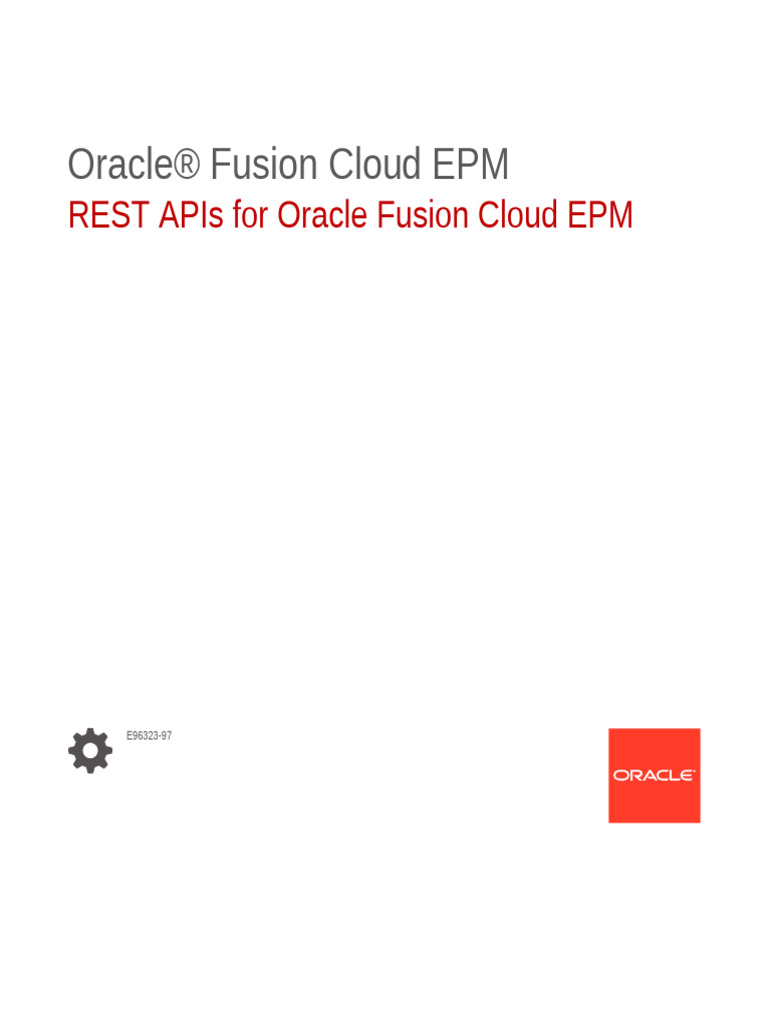 Oracle® Fusion Cloud EPM
REST APIs for Oracle Fusion Cloud EPM

E96323-97

ORACLE